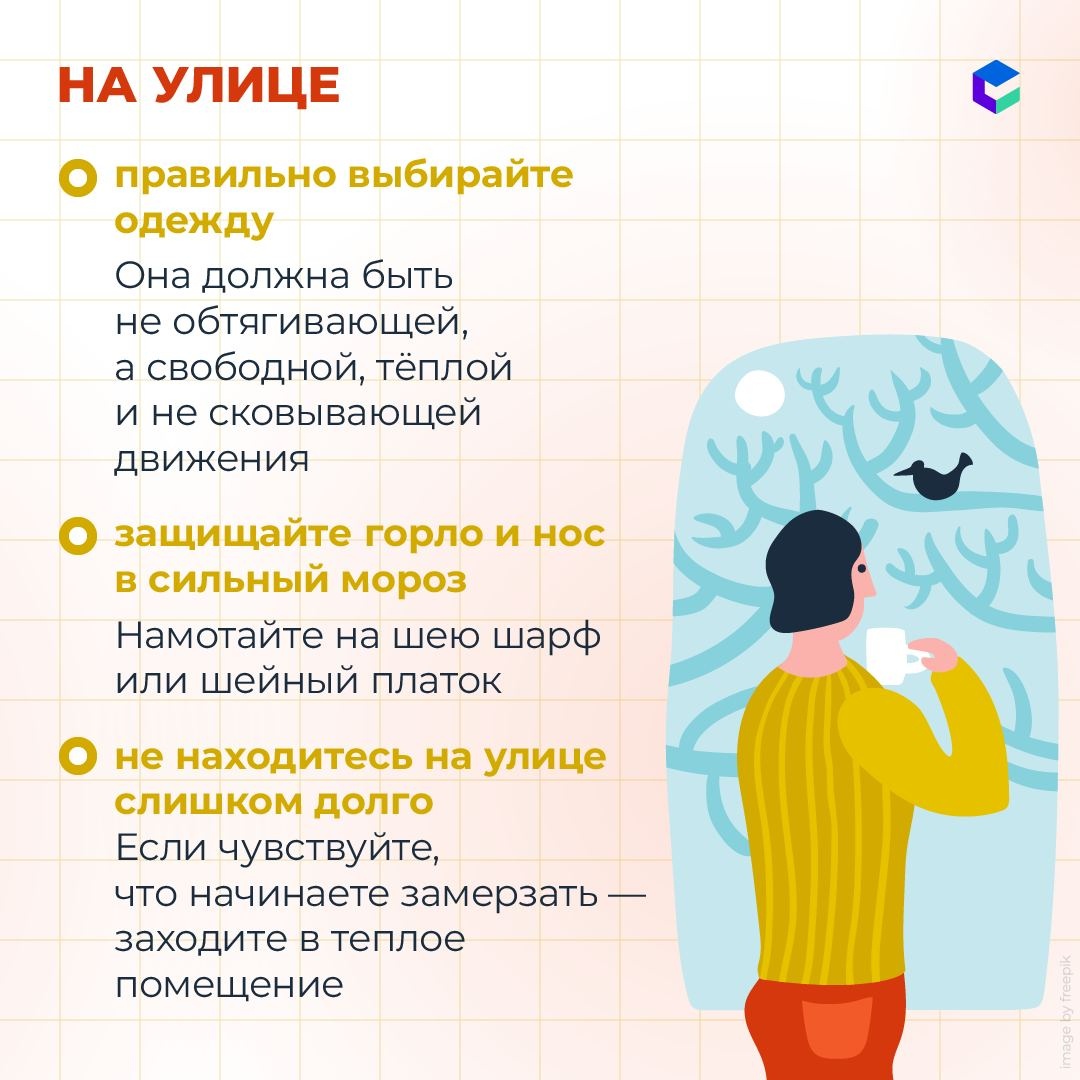 НА УЛИЦЕ

правильно выбирайте одежду

Она должна быть не обтягивающей, а свободной, тёплой и не сковывающей движения

защищайте горло и нос в сильный мороз

Намотайте на шею шарф или шейный платок

не находитесь на улице слишком долго

Если чувствуйте, что начинаете замерзать — заходите в теплое помещение

Image by freepik